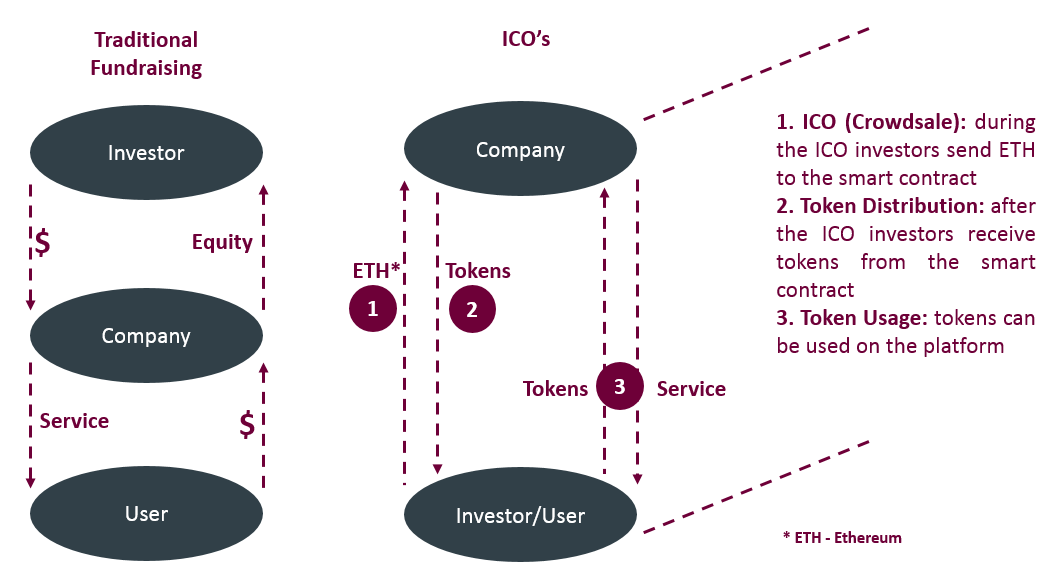 Traditional Fundraising

Investor

$

Equity

Company

Service

$

User

ICO's

Company

ETH*

1

Tokens

2

Tokens

3

Service

Investor/User

1. ICO (Crowdsale): during the ICO investors send ETH to the smart contract
2. Token Distribution: after the ICO investors receive tokens from the smart contract
3. Token Usage: tokens can be used on the platform

* ETH - Ethereum